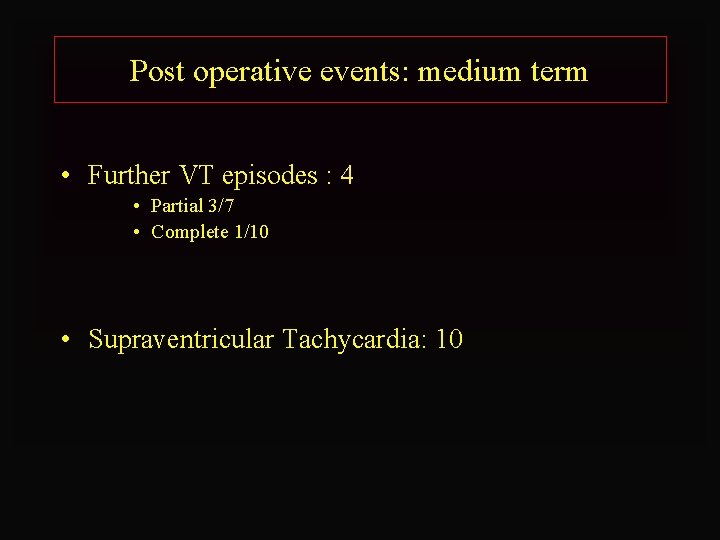 Post operative events: medium term

• Further VT episodes : 4
  • Partial 3/7
  • Complete 1/10

• Supraventricular Tachycardia: 10